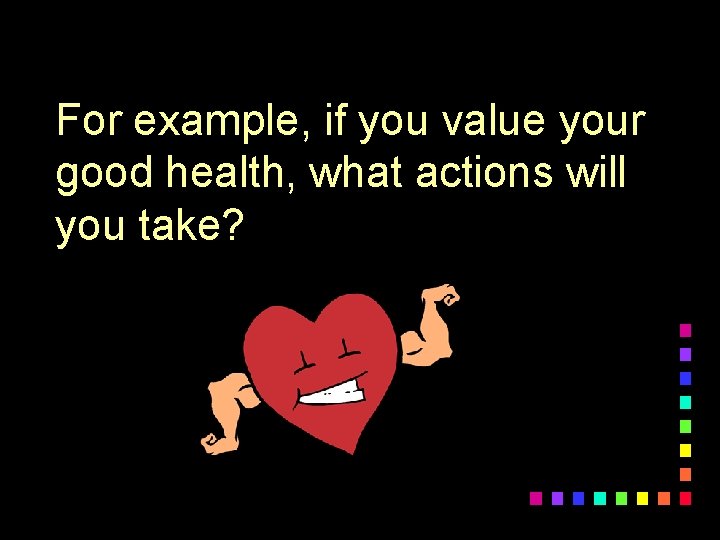 For example, if you value your good health, what actions will you take?